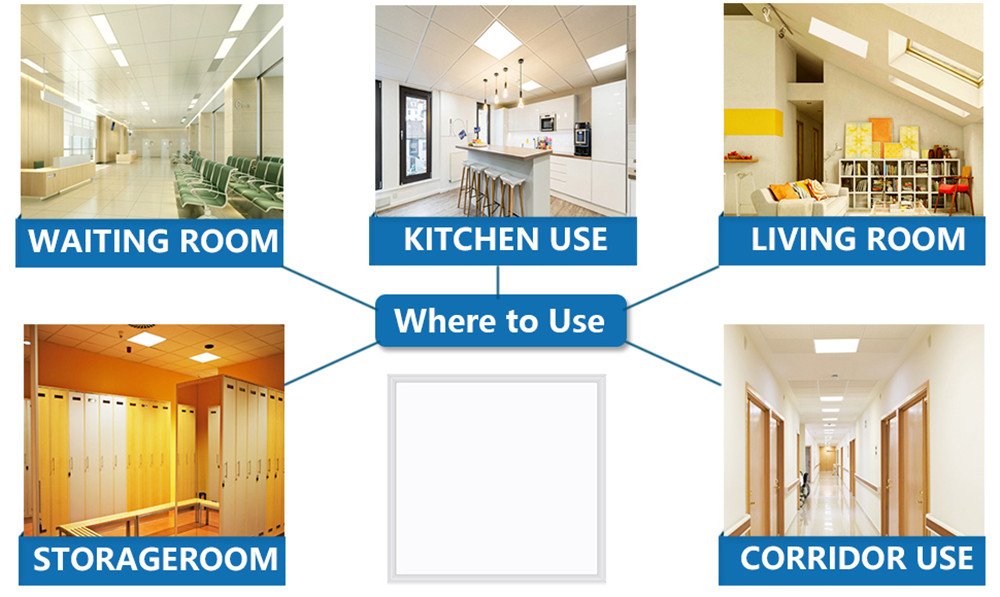 WAITING ROOM

KITCHEN USE

LIVING ROOM

Where to Use

STORAGEROOM

CORRIDOR USE